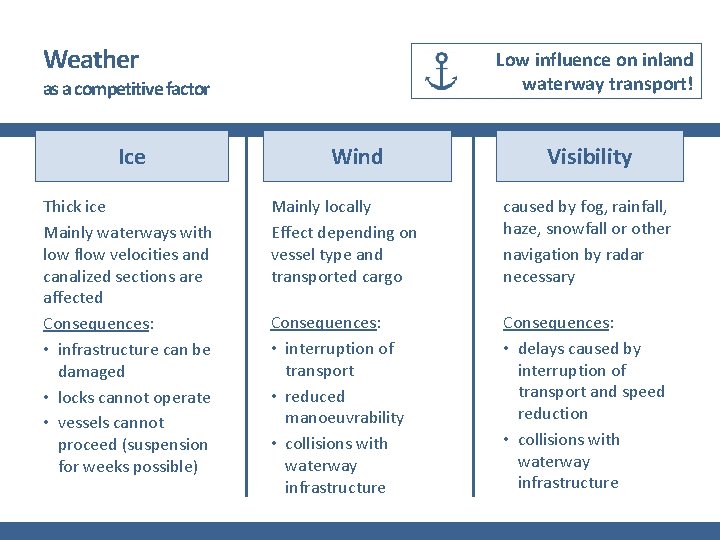 Weather
as a competitive factor

Low influence on inland waterway transport!

Ice

Thick ice

Mainly waterways with low flow velocities and canalized sections are affected

Consequences:

• infrastructure can be damaged
• locks cannot operate
• vessels cannot proceed (suspension for weeks possible)

Wind

Mainly locally

Effect depending on vessel type and transported cargo

Consequences:

• interruption of transport
• reduced manoeuvrability
• collisions with waterway infrastructure

Visibility

caused by fog, rainfall, haze, snowfall or other

navigation by radar necessary

Consequences:

• delays caused by interruption of transport and speed reduction
• collisions with waterway infrastructure